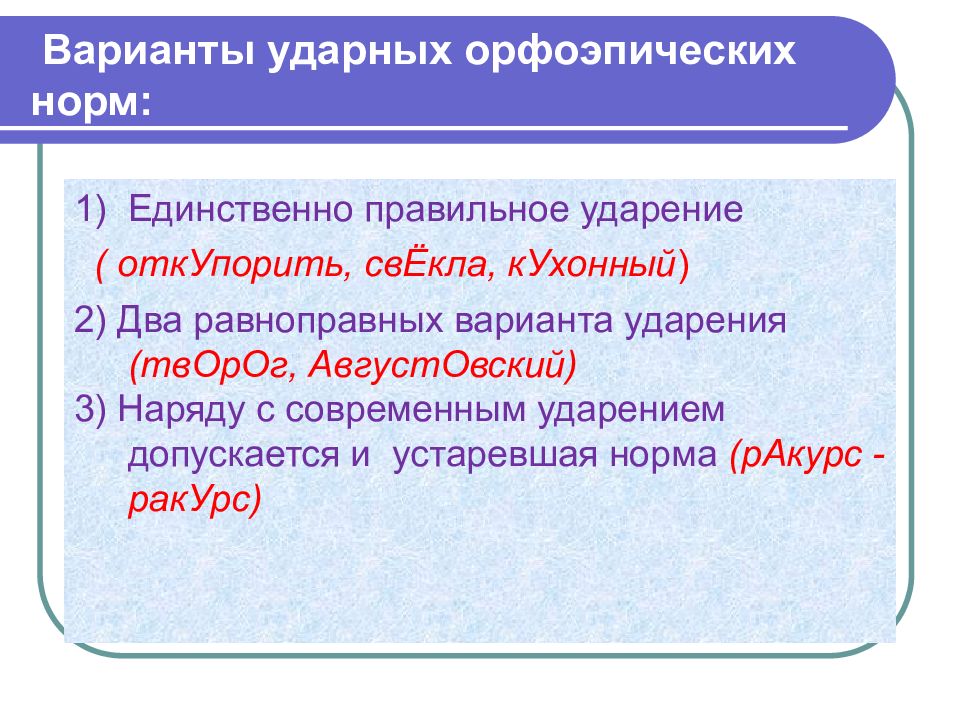 Варианты ударных орфоэпических норм:

1) Единственно правильное ударение
( откУпорить, свЁкла, кУхонный)

2) Два равноправных варианта ударения (твОрОг, АвгустОвский)

3) Наряду с современным ударением допускается и устаревшая норма (рАкурс - ракУрс)